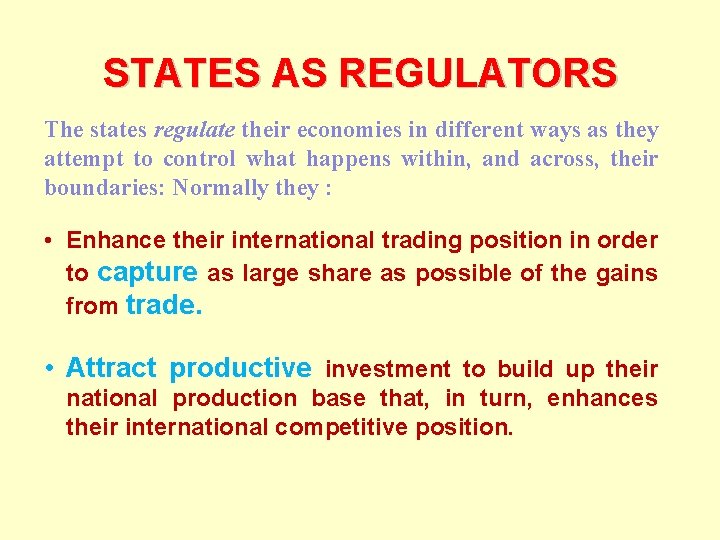 STATES AS REGULATORS

The states regulate their economies in different ways as they attempt to control what happens within, and across, their boundaries: Normally they :

• Enhance their international trading position in order to capture as large share as possible of the gains from trade.

• Attract productive investment to build up their national production base that, in turn, enhances their international competitive position.